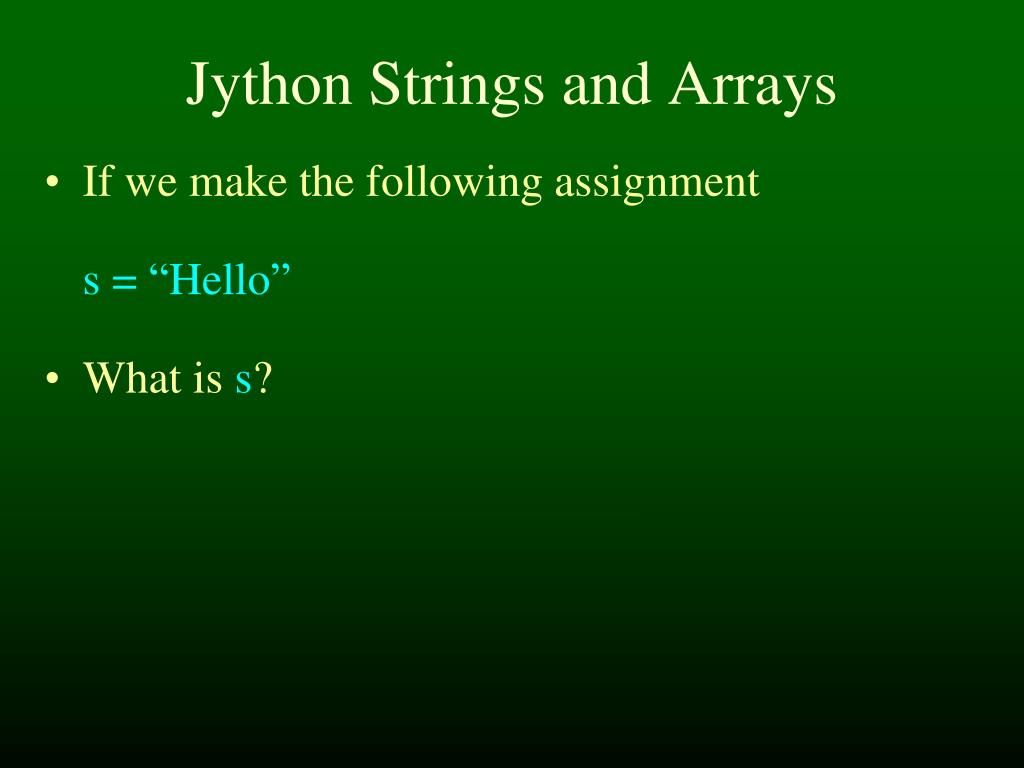 Jython Strings and Arrays

• If we make the following assignment

s = “Hello”

• What is s?